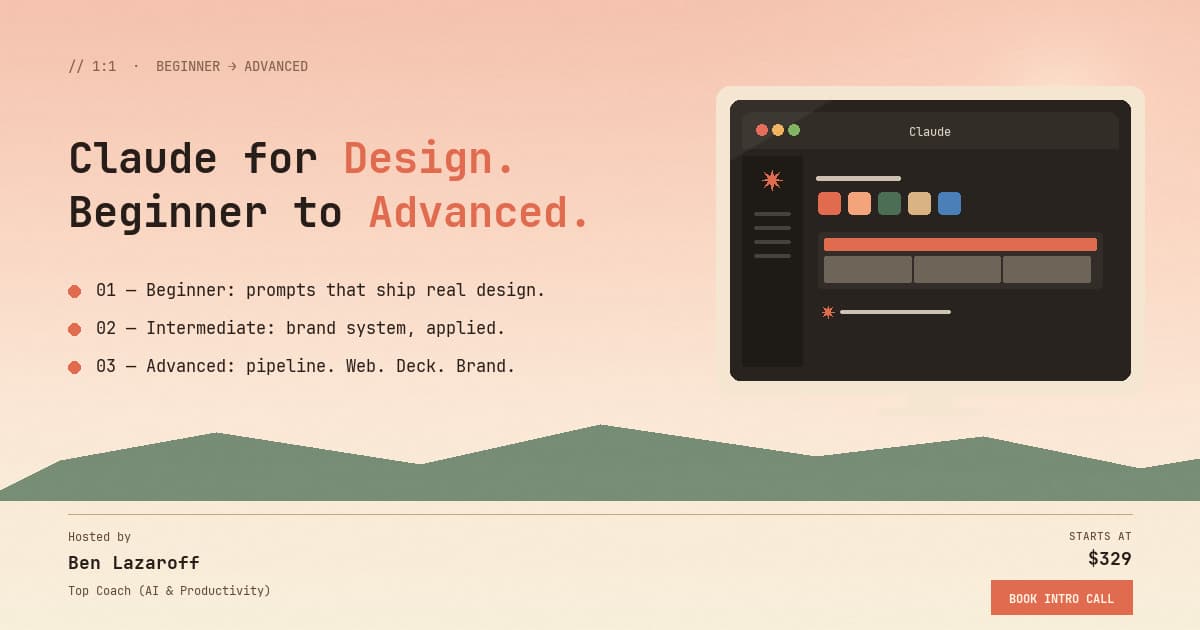 // 1:1 · BEGINNER → ADVANCED

Claude for Design.
Beginner to Advanced.

01 — Beginner: prompts that ship real design.

02 — Intermediate: brand system, applied.

03 — Advanced: pipeline. Web. Deck. Brand.

Claude

Hosted by

Ben Lazaroff

Top Coach (AI & Productivity)

STARTS AT

$329

BOOK INTRO CALL